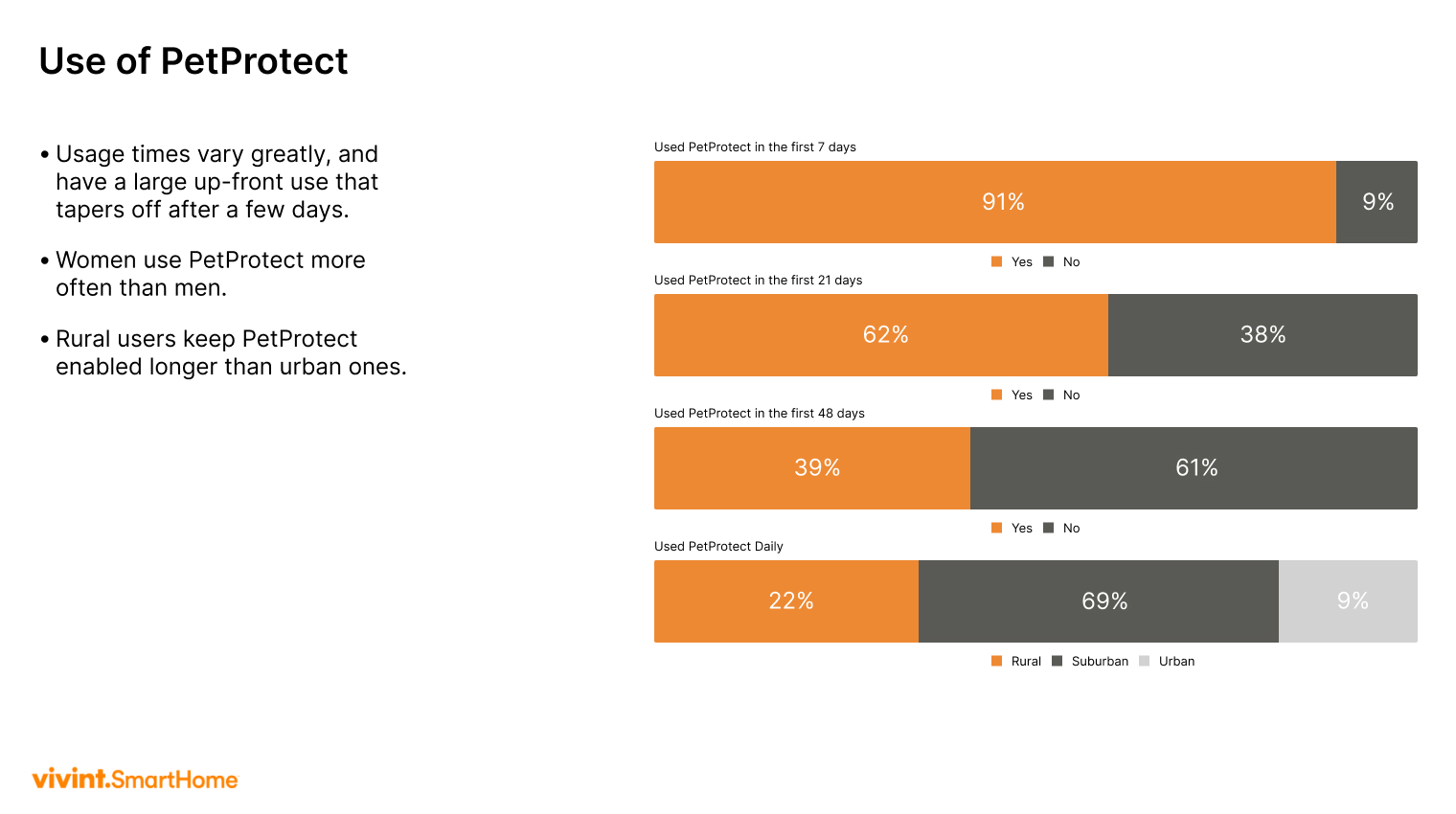 Use of PetProtect

• Usage times vary greatly, and have a large up-front use that tapers off after a few days.

• Women use PetProtect more often than men.

• Rural users keep PetProtect enabled longer than urban ones.

Used PetProtect in the first 7 days

91% 9%

Yes No

Used PetProtect in the first 21 days

62% 38%

Yes No

Used PetProtect in the first 48 days

39% 61%

Yes No

Used PetProtect Daily

22% 69% 9%

Rural Suburban Urban

vivint.SmartHome